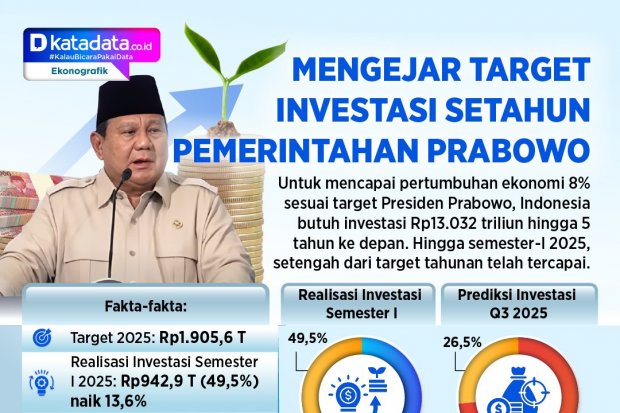 katadata.co.id
#KalauBicaraPakaiData
Ekonografik

MENGEJAR TARGET INVESTASI SETAHUN PEMERINTAHAN PRABOWO

Untuk mencapai pertumbuhan ekonomi 8% sesuai target Presiden Prabowo, Indonesia butuh investasi Rp13.032 triliun hingga 5 tahun ke depan. Hingga semester-I 2025, setengah dari target tahunan telah tercapai.

Fakta-fakta:

Target 2025: Rp1.905,6 T

Realisasi Investasi Semester I 2025: Rp942,9 T (49,5%) naik 13,6%

Realisasi Investasi Semester I

49,5%

Prediksi Investasi Q3 2025

26,5%